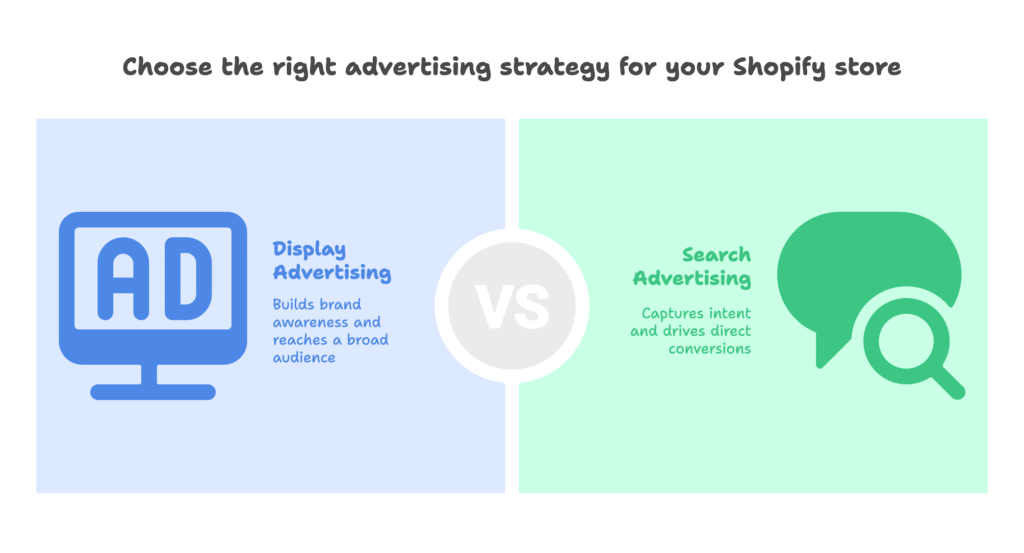 Choose the right advertising strategy for your Shopify store

AD

Display Advertising

Builds brand awareness and reaches a broad audience

VS

Search Advertising

Captures intent and drives direct conversions